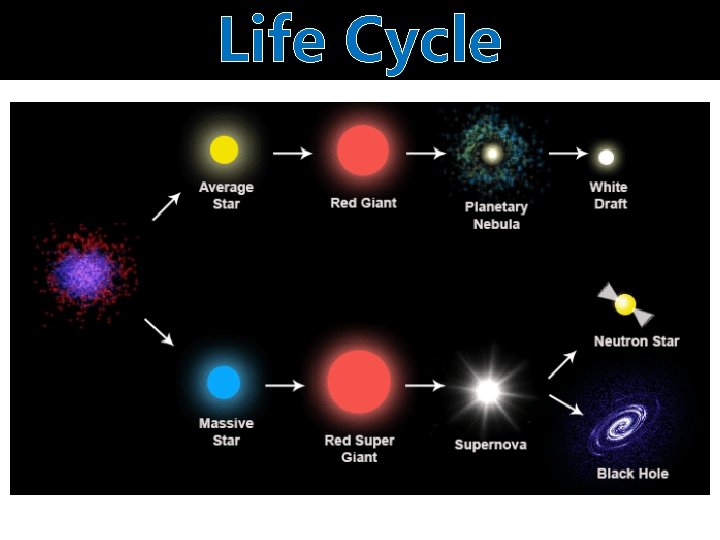 Life Cycle

Average Star

Red Giant

Planetary Nebula

White Draft

Massive Star

Red Super Giant

Supernova

Neutron Star

Black Hole